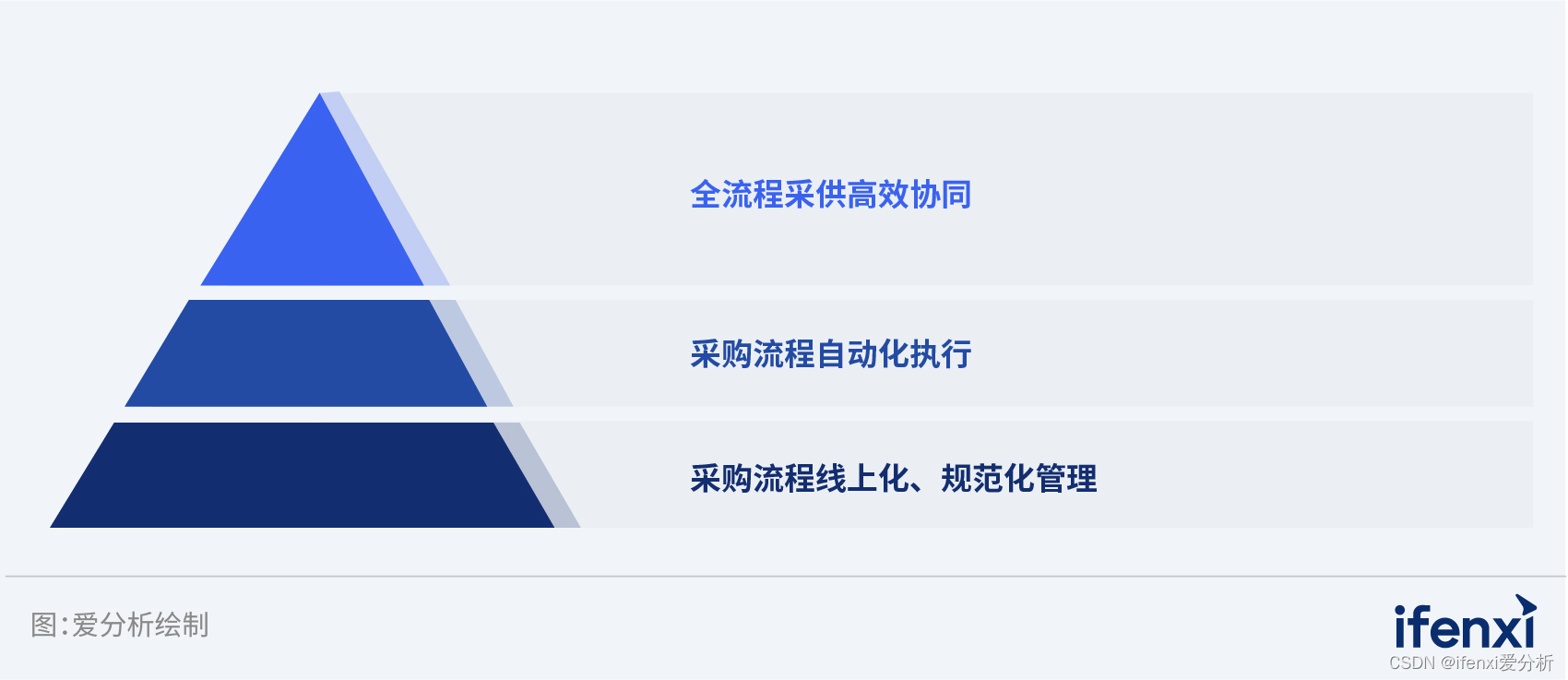 全流程采供高效协同

采购流程自动化执行

采购流程线上化、规范化管理

图:爱分析绘制

ifenxi

CSDN @ifenxi爱分析